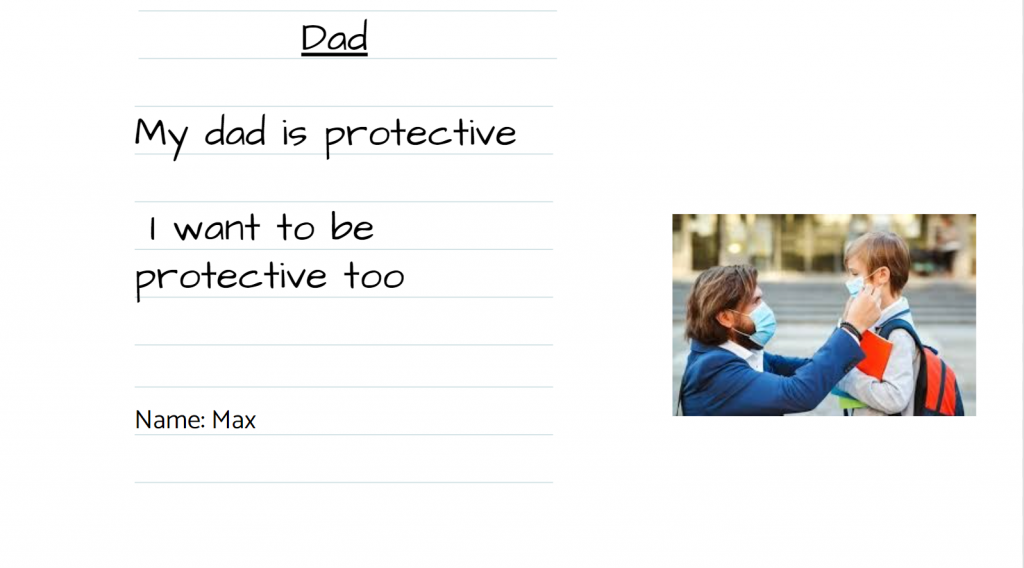 Dad

My dad is protective

I want to be protective too

Name: Max